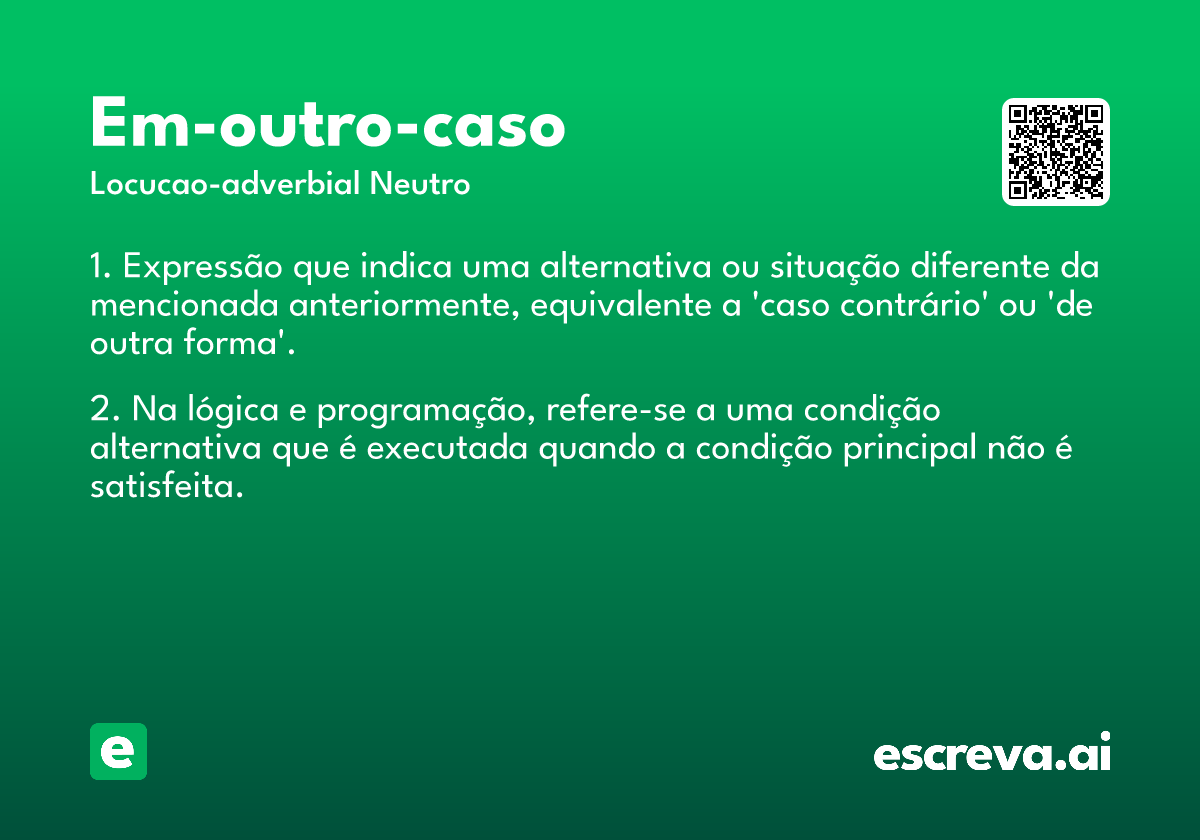 Em-outro-caso
Locucao-adverbial Neutro

1. Expressão que indica uma alternativa ou situação diferente da mencionada anteriormente, equivalente a 'caso contrário' ou 'de outra forma'.

2. Na lógica e programação, refere-se a uma condição alternativa que é executada quando a condição principal não é satisfeita.

e

escreva.ai